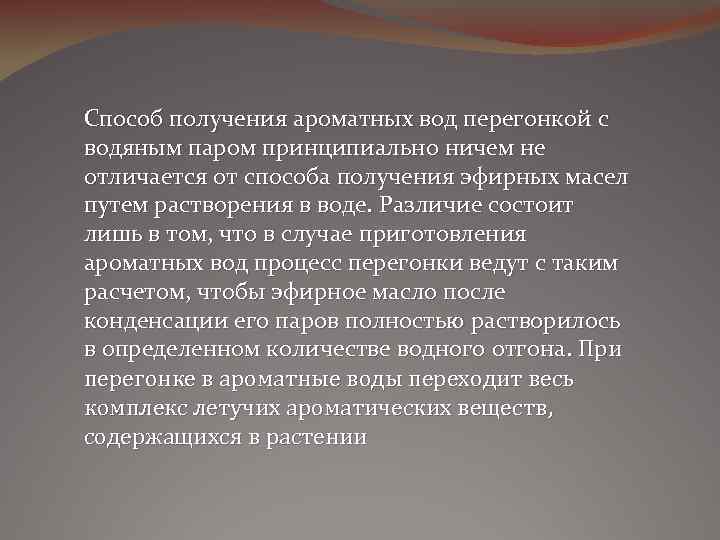 Способ получения ароматных вод перегонкой с водяным паром принципиально ничем не отличается от способа получения эфирных масел путем растворения в воде. Различие состоит лишь в том, что в случае приготовления ароматных вод процесс перегонки ведут с таким расчетом, чтобы эфирное масло после конденсации его паров полностью растворилось в определенном количестве водного отгона. При перегонке в ароматные воды переходит весь комплекс летучих ароматических веществ, содержащихся в растении